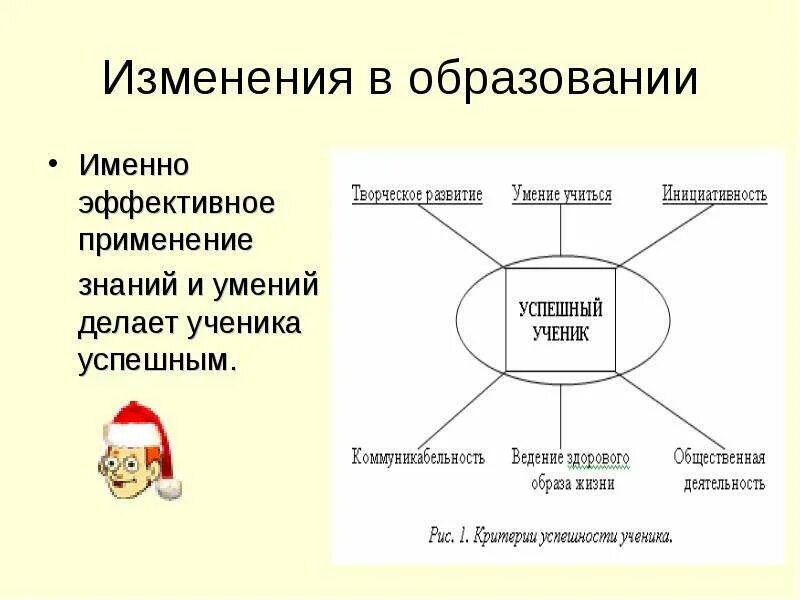 Изменения в образовании

• Именно эффективное применение

знаний и умений делает ученика успешным.

Творческое развитие

Умение учиться

Инициативность

УСПЕШНЫЙ УЧЕНИК

Коммуникабельность

Ведение здорового образа жизни

Общественная деятельность

Рис. 1. Критерии успешности ученика.